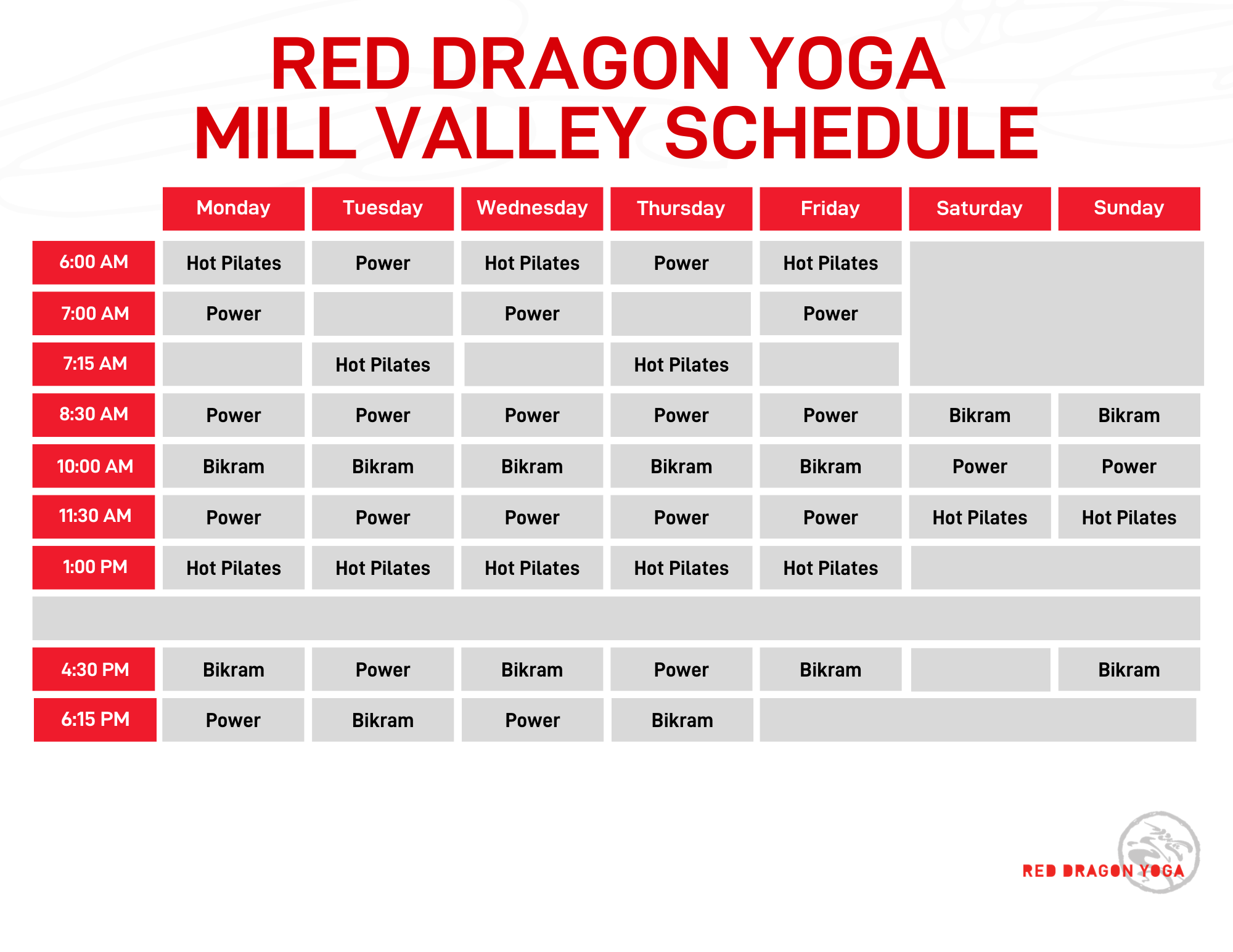 RED DRAGON YOGA
MILL VALLEY SCHEDULE

| | Monday | Tuesday | Wednesday | Thursday | Friday | Saturday | Sunday |
|---|---|---|---|---|---|---|---|
| 6:00 AM | Hot Pilates | Power | Hot Pilates | Power | Hot Pilates | | |
| 7:00 AM | Power | | Power | | Power | | |
| 7:15 AM | | Hot Pilates | | Hot Pilates | | | |
| 8:30 AM | Power | Power | Power | Power | Power | Bikram | Bikram |
| 10:00 AM | Bikram | Bikram | Bikram | Bikram | Bikram | Power | Power |
| 11:30 AM | Power | Power | Power | Power | Power | Hot Pilates | Hot Pilates |
| 1:00 PM | Hot Pilates | Hot Pilates | Hot Pilates | Hot Pilates | Hot Pilates | | |
| | | | | | | | |
| 4:30 PM | Bikram | Power | Bikram | Power | Bikram | | Bikram |
| 6:15 PM | Power | Bikram | Power | Bikram | | | |

RED DRAGON YOGA